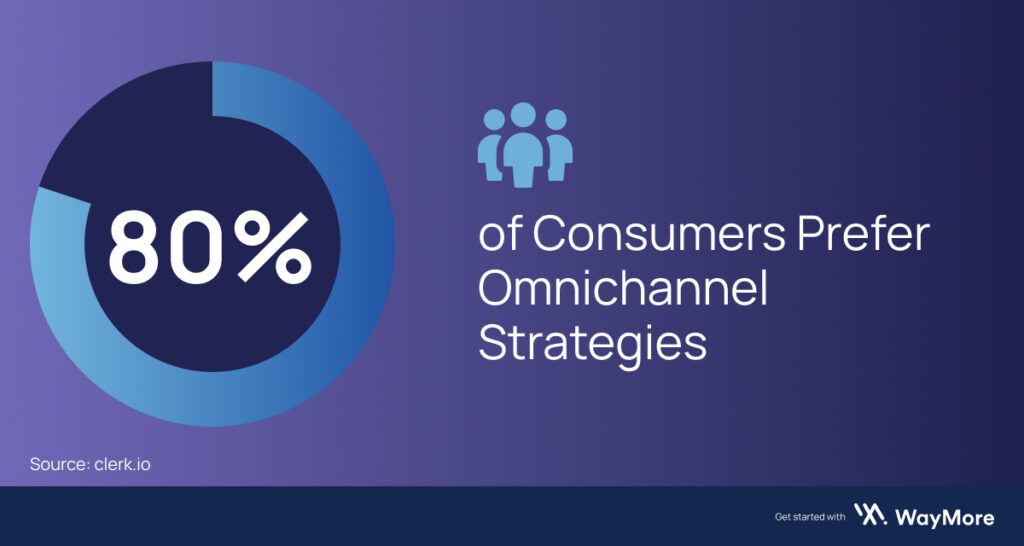 80%

of Consumers Prefer Omnichannel Strategies

Source: clerk.io

Get started with WayMore